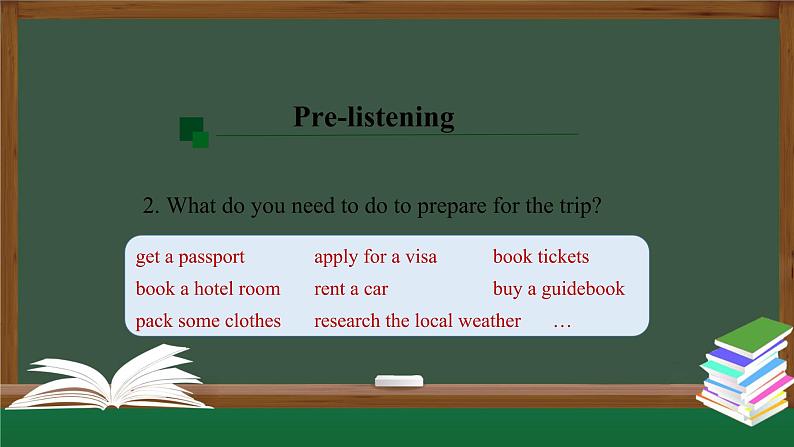 Pre-listening

2. What do you need to do to prepare for the trip?

get a passport apply for a visa book tickets
book a hotel room rent a car buy a guidebook
pack some clothes research the local weather …